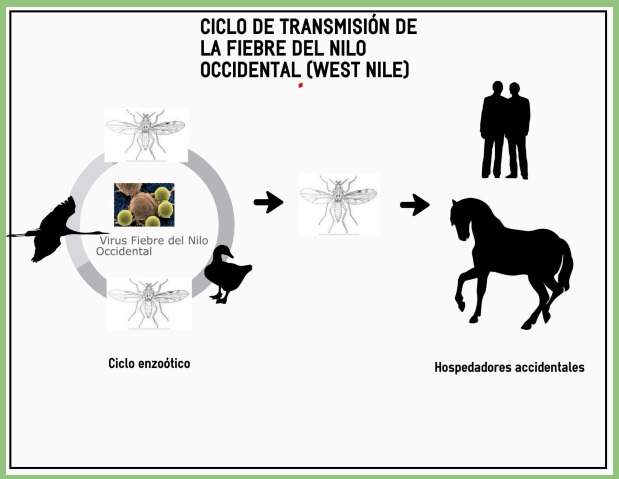 CICLO DE TRANSMISIÓN DE LA FIEBRE DEL NILO OCCIDENTAL (WEST NILE)

Virus Fiebre del Nilo Occidental

Ciclo enzoótico

Hospedadores accidentales